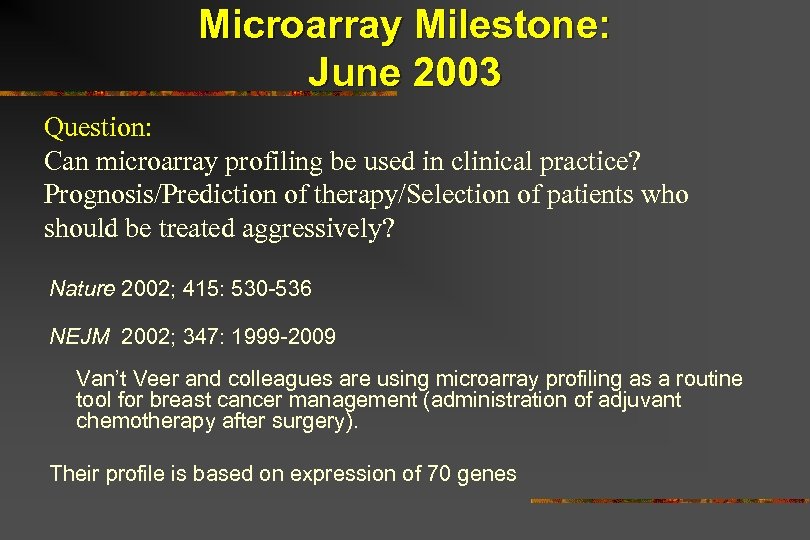 Microarray Milestone:
June 2003

Question:
Can microarray profiling be used in clinical practice? Prognosis/Prediction of therapy/Selection of patients who should be treated aggressively?

Nature 2002; 415: 530-536

NEJM 2002; 347: 1999-2009

Van't Veer and colleagues are using microarray profiling as a routine tool for breast cancer management (administration of adjuvant chemotherapy after surgery).

Their profile is based on expression of 70 genes